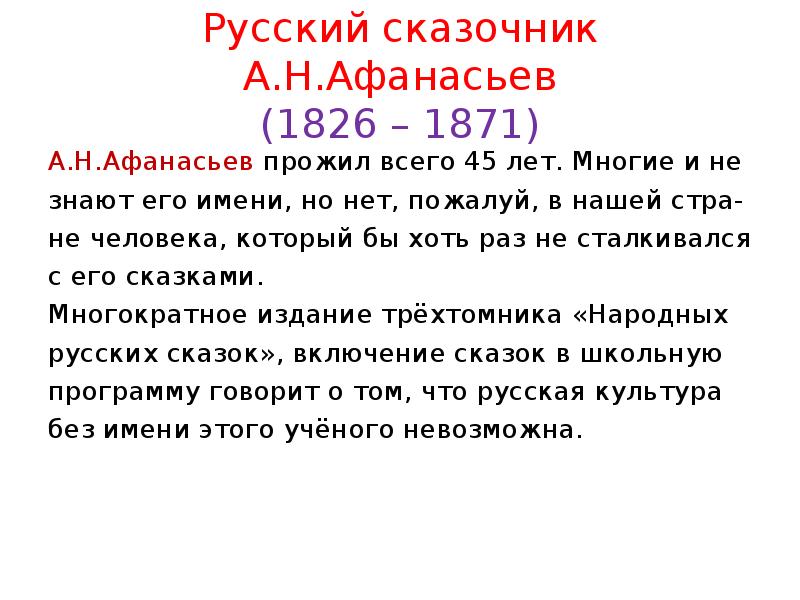 Русский сказочник
А.Н.Афанасьев
(1826 – 1871)

А.Н.Афанасьев прожил всего 45 лет. Многие и не знают его имени, но нет, пожалуй, в нашей стране человека, который бы хоть раз не сталкивался с его сказками.
Многократное издание трёхтомника «Народных русских сказок», включение сказок в школьную программу говорит о том, что русская культура без имени этого учёного невозможна.